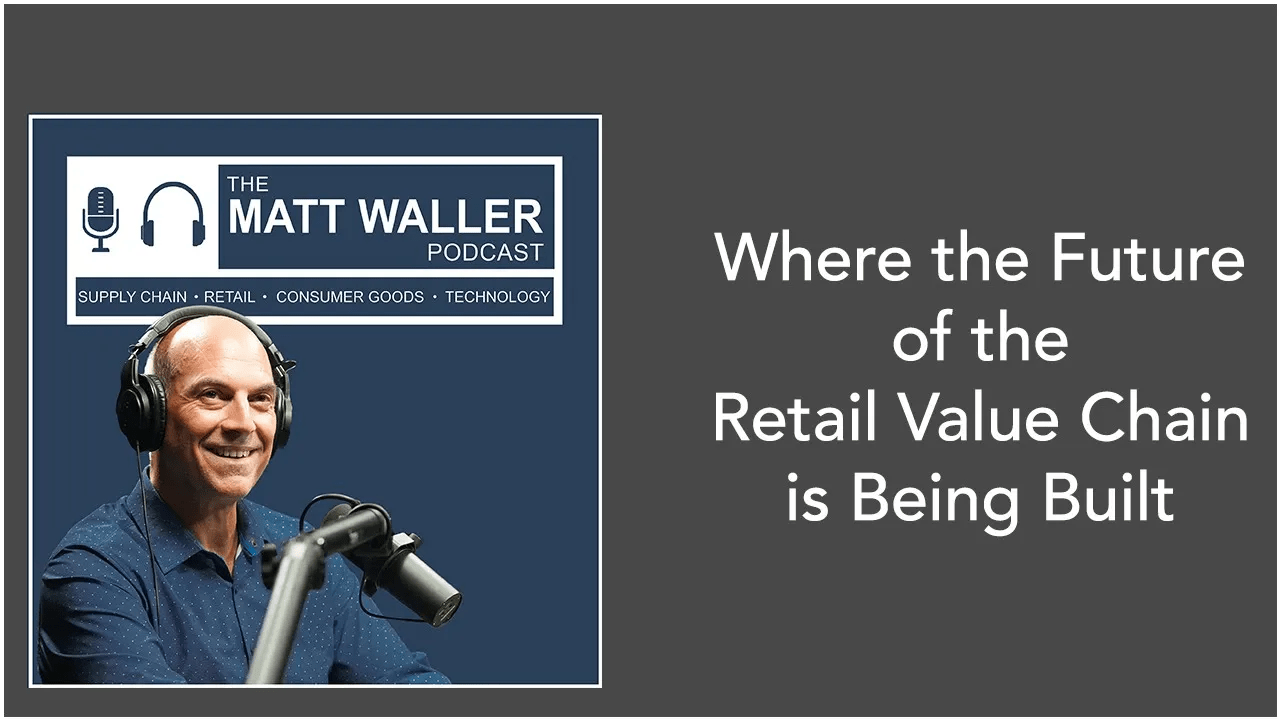 THE
MATT WALLER
PODCAST

SUPPLY CHAIN • RETAIL • CONSUMER GOODS • TECHNOLOGY

Where the Future of the Retail Value Chain is Being Built